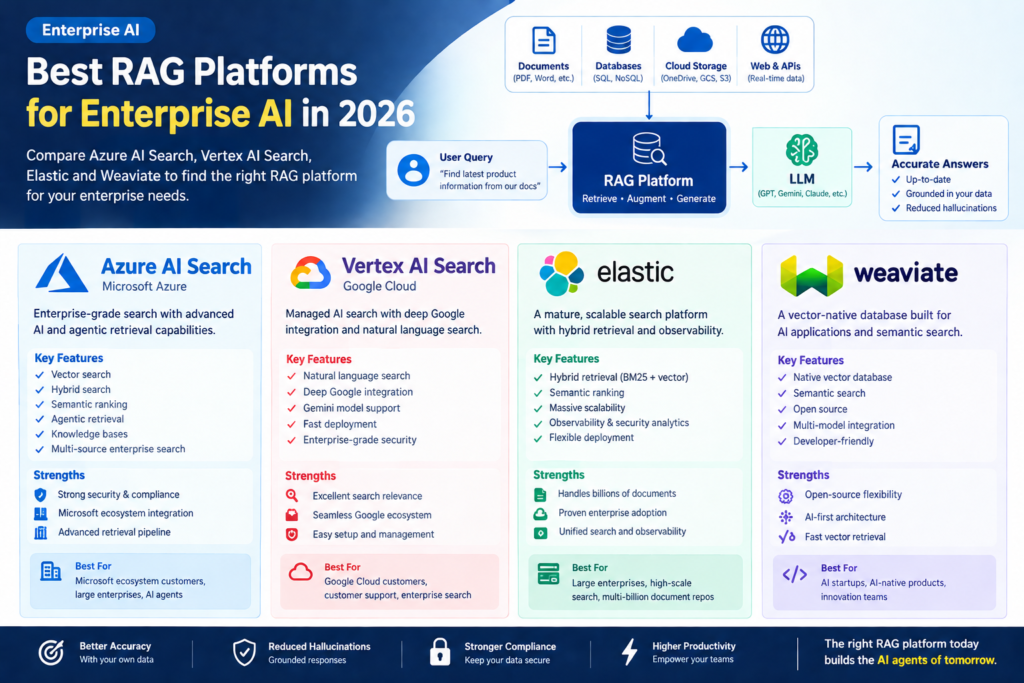 Enterprise AI

Best RAG Platforms for Enterprise AI in 2026

Compare Azure AI Search, Vertex AI Search, Elastic and Weaviate to find the right RAG platform for your enterprise needs.

Documents (PDF, Word, etc.)
Databases (SQL, NoSQL)
Cloud Storage (OneDrive, GCS, S3)
Web & APIs (Real-time data)

User Query
"Find latest product information from our docs"

RAG Platform
Retrieve • Augment • Generate

LLM
(GPT, Gemini, Claude, etc.)

Accurate Answers
✓ Up-to-date
✓ Grounded in your data
✓ Reduced hallucinations

Azure AI Search
Microsoft Azure

Enterprise-grade search with advanced AI and agentic retrieval capabilities.

Key Features
✓ Vector search
✓ Hybrid search
✓ Semantic ranking
✓ Agentic retrieval
✓ Knowledge bases
✓ Multi-source enterprise search

Strengths
Strong security & compliance
Microsoft ecosystem integration
Advanced retrieval pipeline

Best For
Microsoft ecosystem customers, large enterprises, AI agents

Vertex AI Search
Google Cloud

Managed AI search with deep Google integration and natural language search.

Key Features
✓ Natural language search
✓ Deep Google integration
✓ Gemini model support
✓ Fast deployment
✓ Enterprise-grade security

Strengths
Excellent search relevance
Seamless Google ecosystem
Easy setup and management

Best For
Google Cloud customers, customer support, enterprise search

elastic

A mature, scalable search platform with hybrid retrieval and observability.

Key Features
✓ Hybrid retrieval (BM25 + vector)
✓ Semantic ranking
✓ Massive scalability
✓ Observability & security analytics
✓ Flexible deployment

Strengths
Handles billions of documents
Proven enterprise adoption
Unified search and observability

Best For
Large enterprises, high-scale search, multi-billion document repos

weaviate

A vector-native database built for AI applications and semantic search.

Key Features
✓ Native vector database
✓ Semantic search
✓ Open source
✓ Multi-model integration
✓ Developer-friendly

Strengths
Open-source flexibility
AI-first architecture
Fast vector retrieval

Best For
AI startups, AI-native products, innovation teams

Better Accuracy
With your own data

Reduced Hallucinations
Grounded responses

Stronger Compliance
Keep your data secure

Higher Productivity
Empower your teams

The right RAG platform today builds the AI agents of tomorrow.